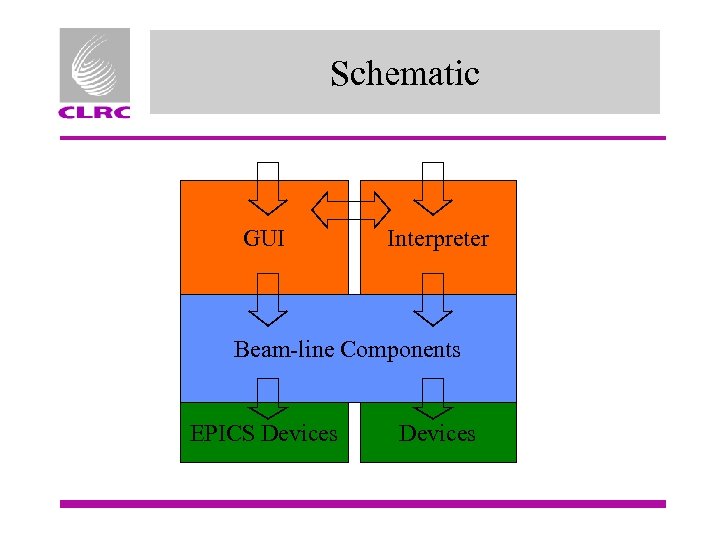 CLRC

Schematic

GUI

Interpreter

Beam-line Components

EPICS Devices

Devices